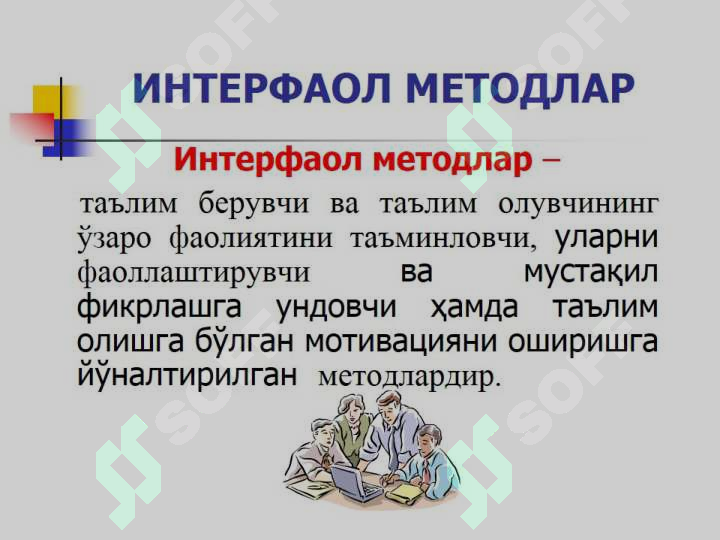 ИНТЕРФАОЛ МЕТОДЛАР

Интерфаол методлар –

таълим берувчи ва таълим олувчининг ўзаро фаолиятини таъминловчи, уларни фаоллаштирувчи ва мустақил фикрлашга ундовчи ҳамда таълим олишга бўлган мотивацияни оширишга йўналтирилган методлардир.

SOFF SOFF SOFF SOFF